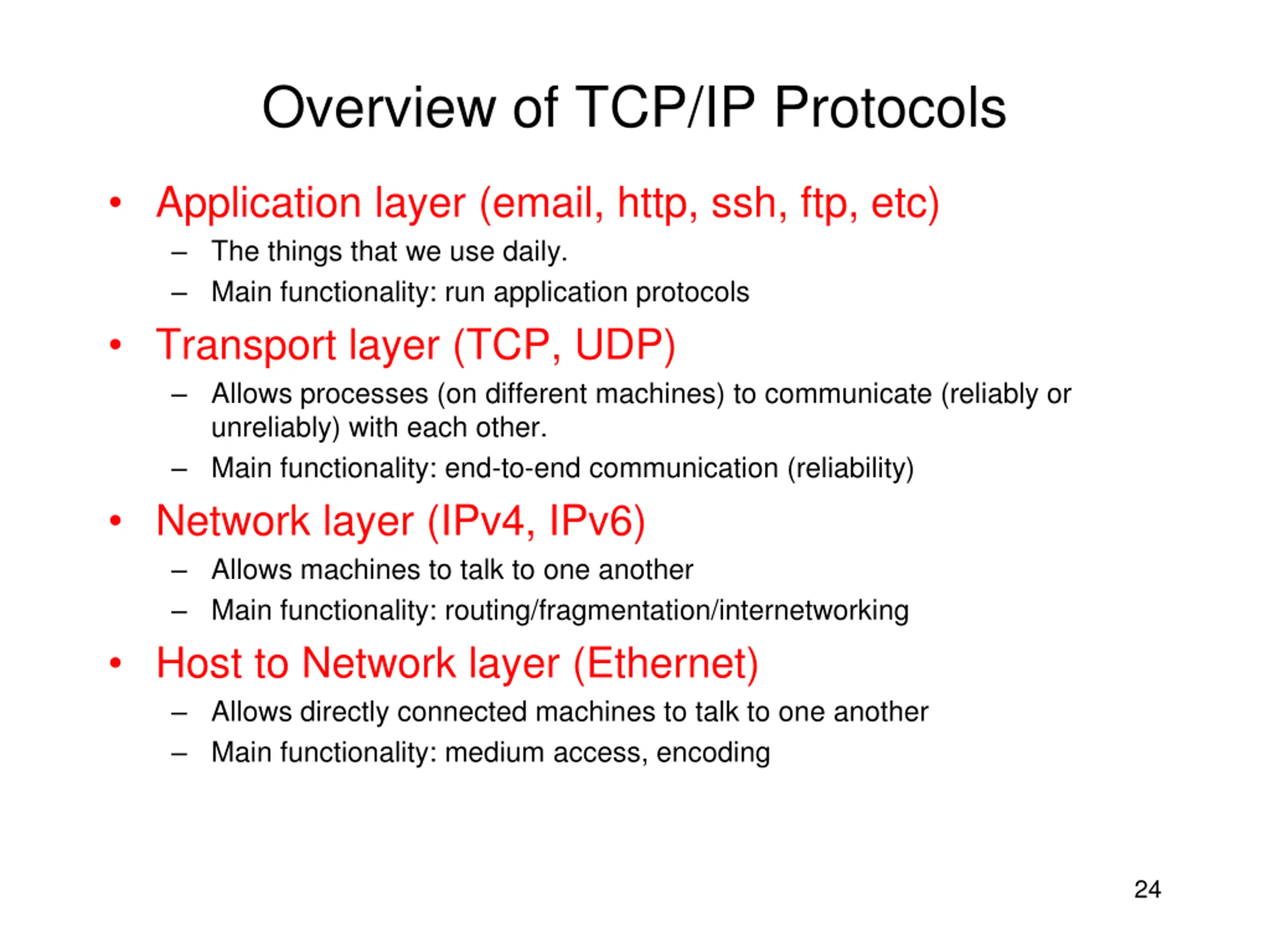 Overview of TCP/IP Protocols

• Application layer (email, http, ssh, ftp, etc)
– The things that we use daily.
– Main functionality: run application protocols

• Transport layer (TCP, UDP)
– Allows processes (on different machines) to communicate (reliably or unreliably) with each other.
– Main functionality: end-to-end communication (reliability)

• Network layer (IPv4, IPv6)
– Allows machines to talk to one another
– Main functionality: routing/fragmentation/internetworking

• Host to Network layer (Ethernet)
– Allows directly connected machines to talk to one another
– Main functionality: medium access, encoding

24